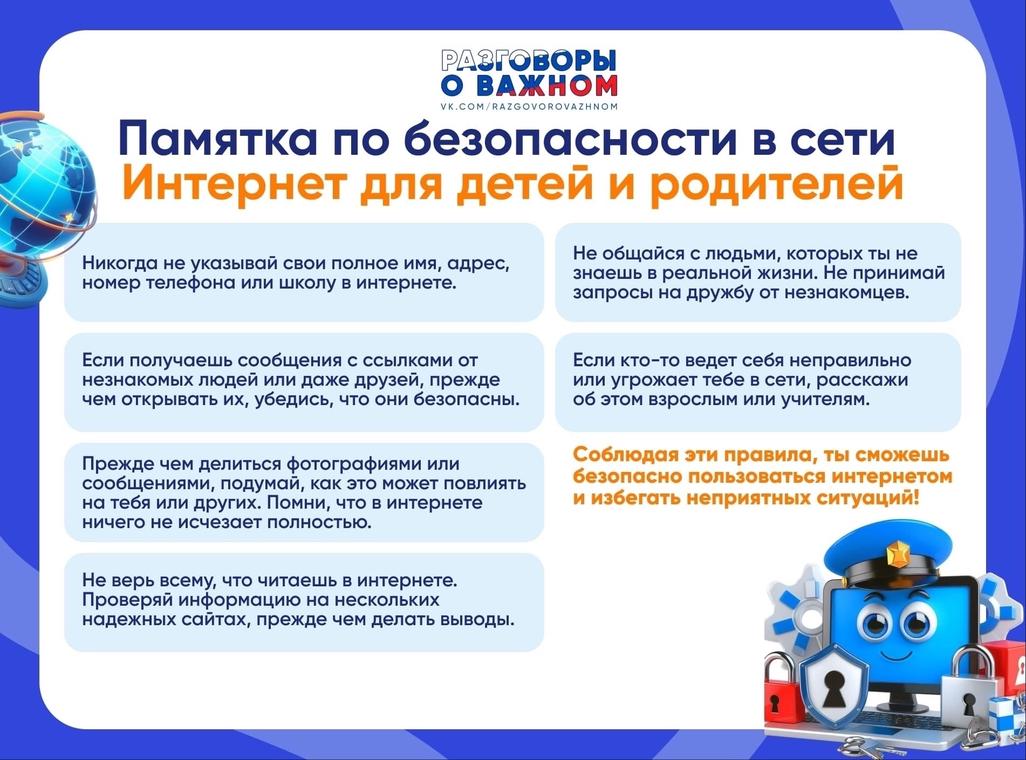 РАЗГОВОРЫ О ВАЖНОМ
VK.COM/RAZGOVOROVAZHNOM

Памятка по безопасности в сети
Интернет для детей и родителей

Никогда не указывай свои полное имя, адрес, номер телефона или школу в интернете.

Если получаешь сообщения с ссылками от незнакомых людей или даже друзей, прежде чем открывать их, убедись, что они безопасны.

Прежде чем делиться фотографиями или сообщениями, подумай, как это может повлиять на тебя или других. Помни, что в интернете ничего не исчезает полностью.

Не верь всему, что читаешь в интернете. Проверяй информацию на нескольких надежных сайтах, прежде чем делать выводы.

Не общайся с людьми, которых ты не знаешь в реальной жизни. Не принимай запросы на дружбу от незнакомцев.

Если кто-то ведет себя неправильно или угрожает тебе в сети, расскажи об этом взрослым или учителям.

Соблюдая эти правила, ты сможешь безопасно пользоваться интернетом и избегать неприятных ситуаций!